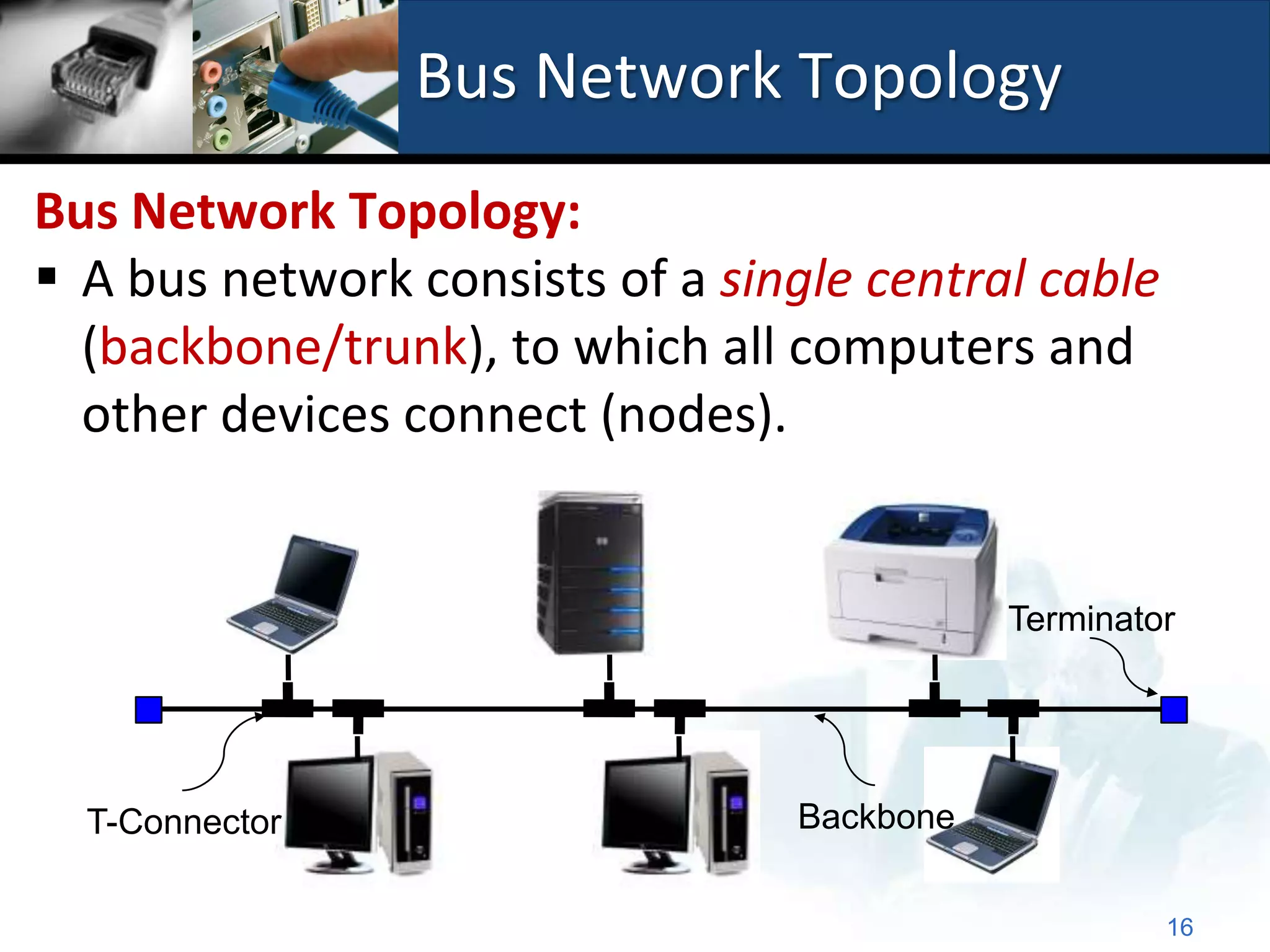 Bus Network Topology

Bus Network Topology:

▪ A bus network consists of a single central cable (backbone/trunk), to which all computers and other devices connect (nodes).

Terminator

T-Connector

Backbone

16